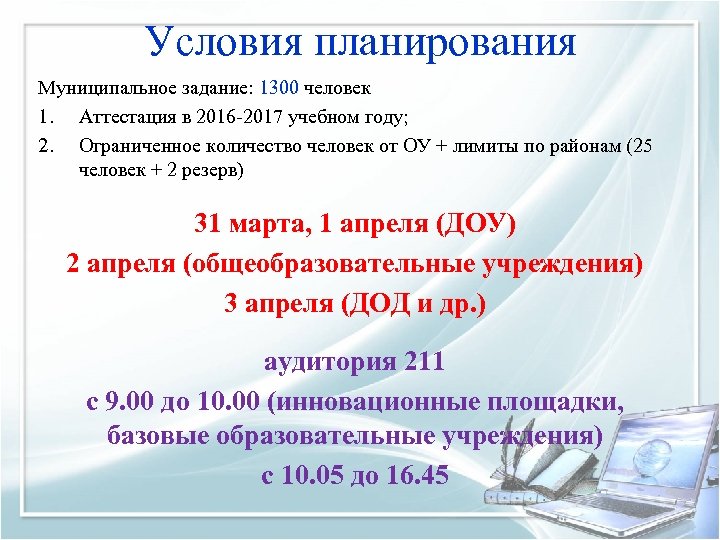 Условия планирования

Муниципальное задание: 1300 человек

1. Аттестация в 2016-2017 учебном году;

2. Ограниченное количество человек от ОУ + лимиты по районам (25 человек + 2 резерв)

31 марта, 1 апреля (ДОУ)

2 апреля (общеобразовательные учреждения)

3 апреля (ДОД и др.)

аудитория 211

с 9.00 до 10.00 (инновационные площадки, базовые образовательные учреждения)

с 10.05 до 16.45